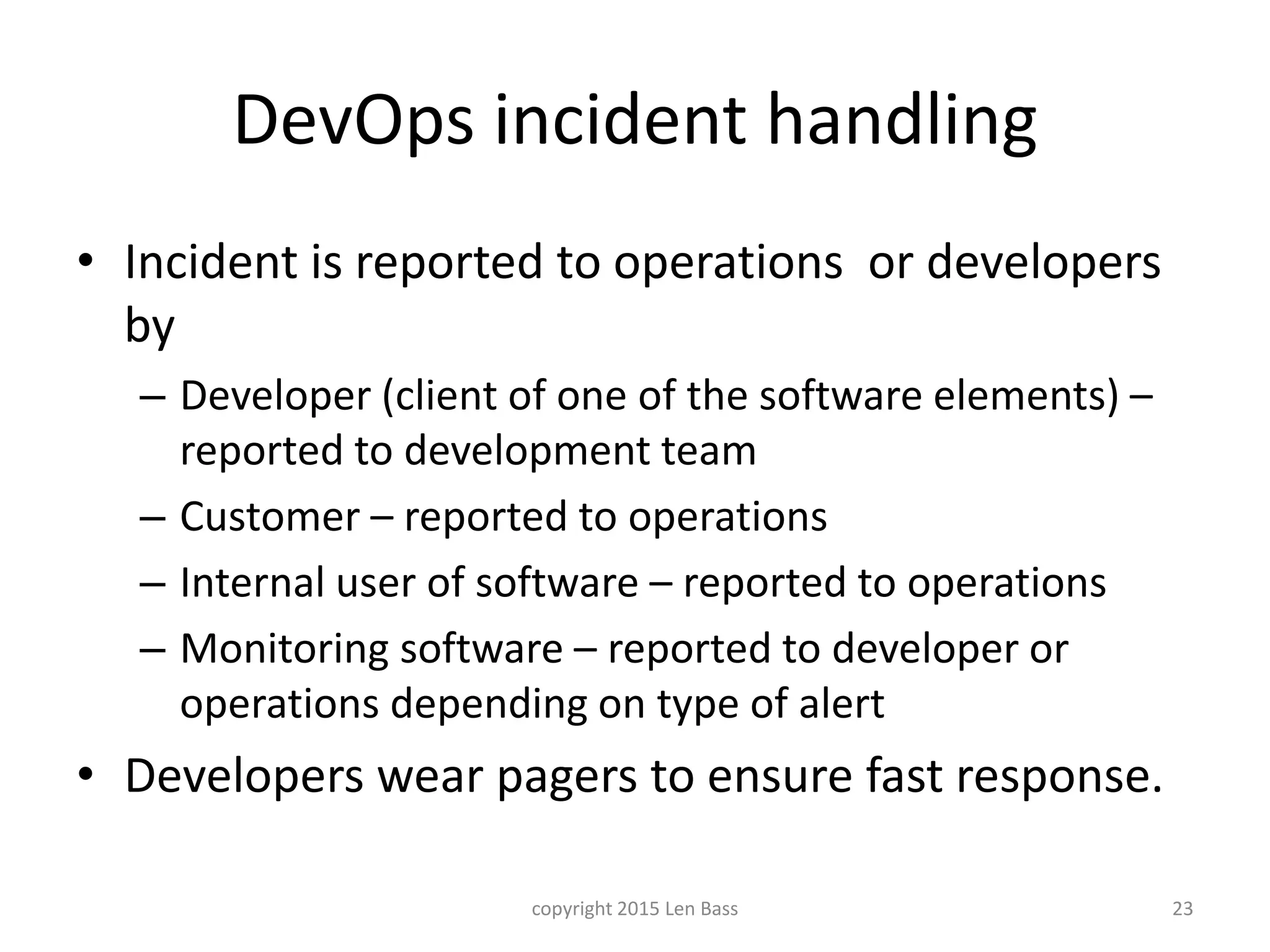 DevOps incident handling

• Incident is reported to operations  or developers by

– Developer (client of one of the software elements) – reported to development team

– Customer – reported to operations

– Internal user of software – reported to operations

– Monitoring software – reported to developer or operations depending on type of alert

• Developers wear pagers to ensure fast response.

copyright 2015 Len Bass

23